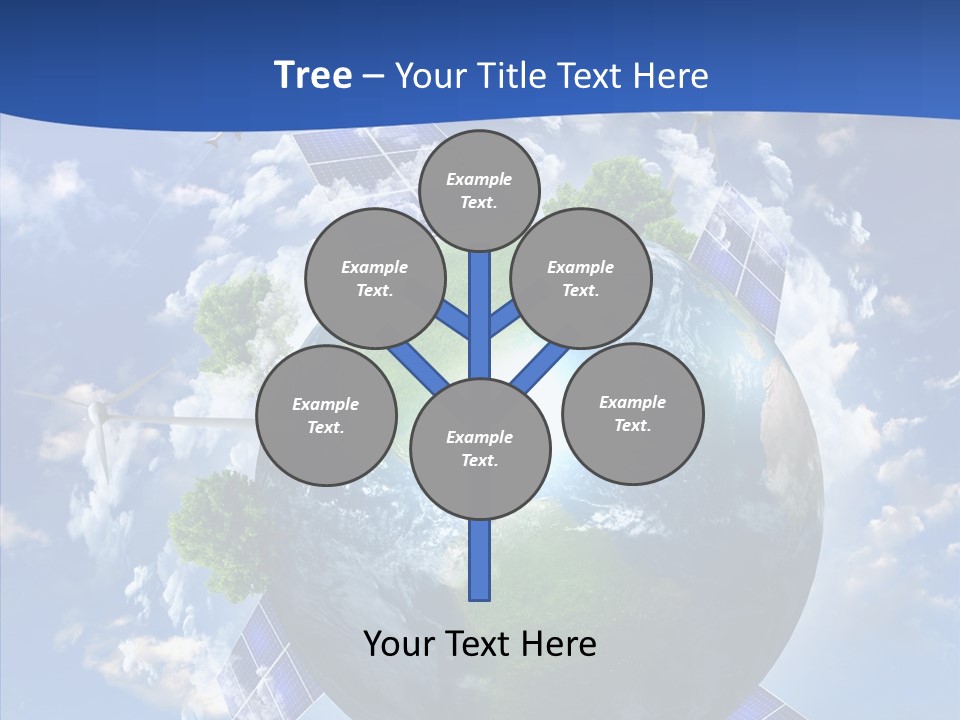 Tree – Your Title Text Here

Example Text.

Example Text.

Example Text.

Example Text.

Example Text.

Example Text.

Your Text Here